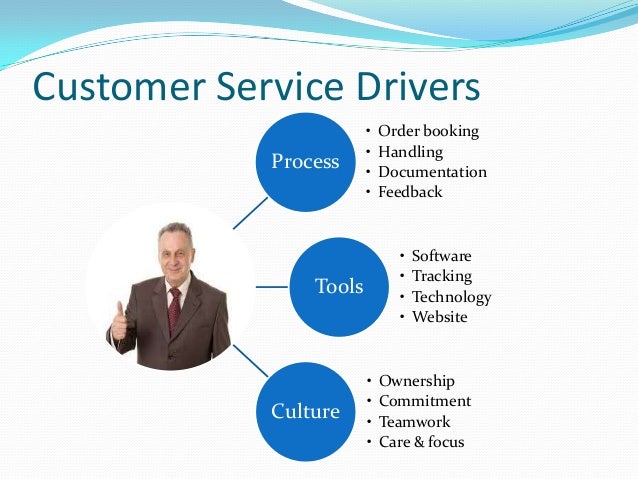 Customer Service Drivers

Process
• Order booking
• Handling
• Documentation
• Feedback

Tools
• Software
• Tracking
• Technology
• Website

Culture
• Ownership
• Commitment
• Teamwork
• Care & focus